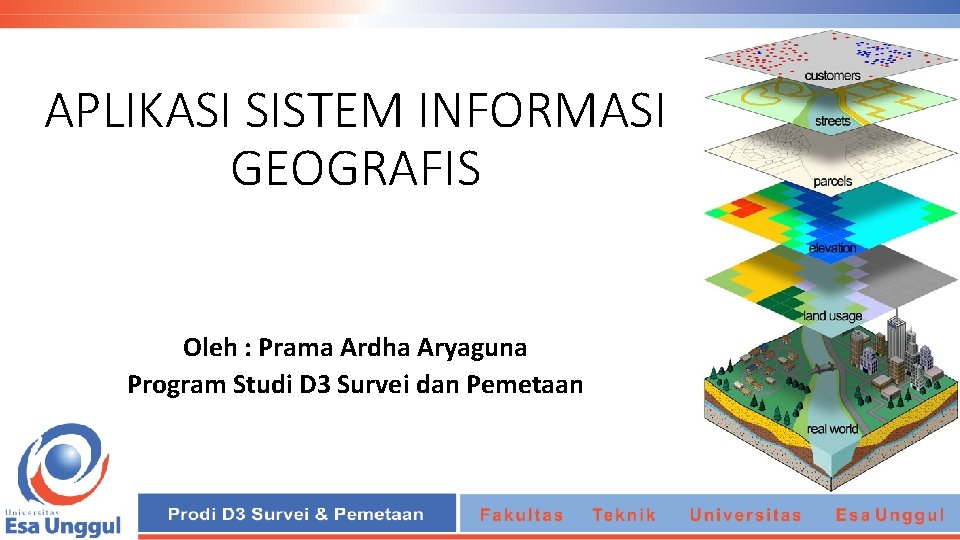 APLIKASI SISTEM INFORMASI GEOGRAFIS

Oleh : Prama Ardha Aryaguna
Program Studi D3 Survei dan Pemetaan

customers
streets
parcels
elevation
land usage
real world

Universitas
Esa Unggul

Prodi D3 Survei & Pemetaan
Fakultas Teknik Universitas Esa Unggul